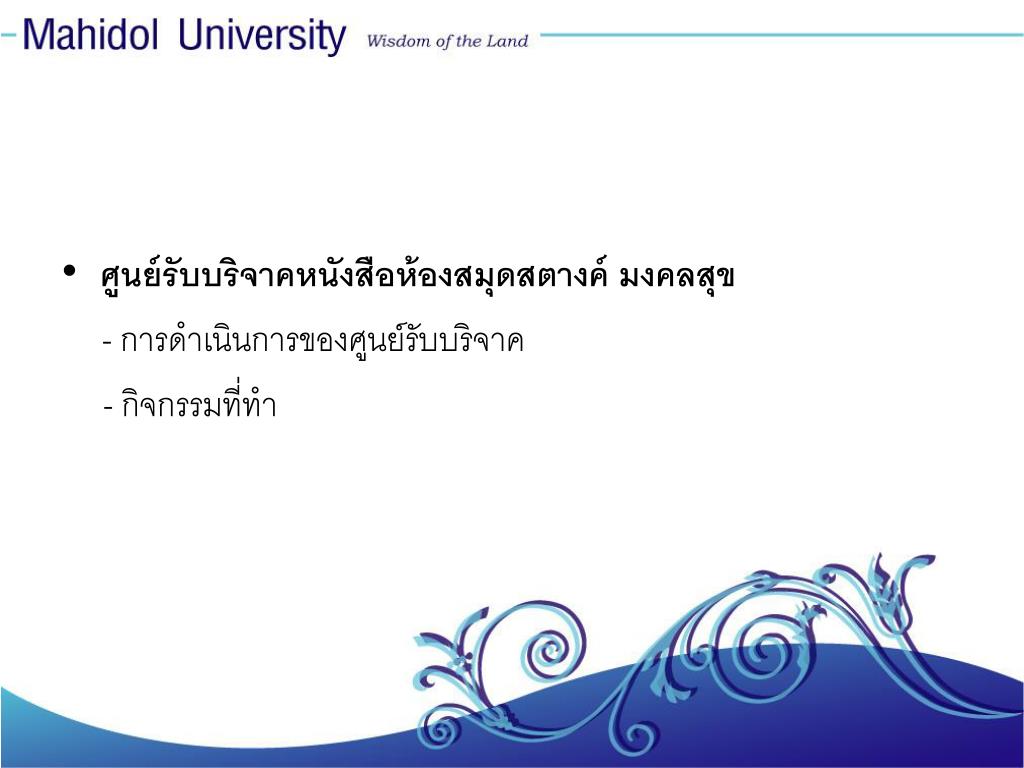 Mahidol University Wisdom of the Land

• ศูนย์รับบริจาคหนังสือห้องสมุดสตางค์ มงคลสุข

- การดำเนินการของศูนย์รับบริจาค

- กิจกรรมที่ทำ